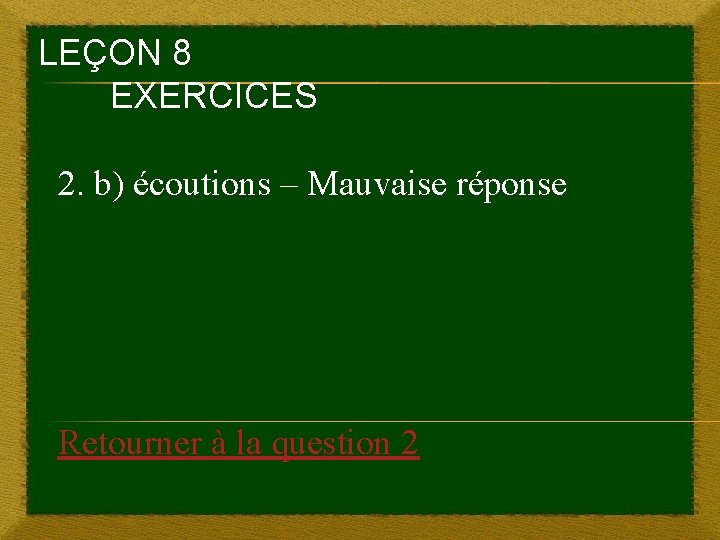 LEÇON 8
EXERCICES

2. b) écoutions – Mauvaise réponse

Retourner à la question 2